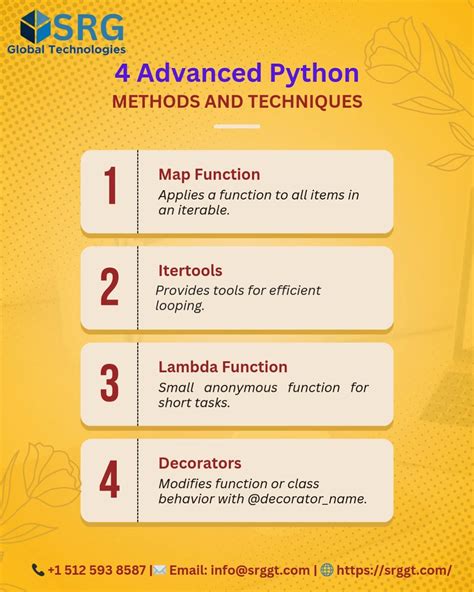 SRG
Global Technologies

4 Advanced Python
METHODS AND TECHNIQUES

1
Map Function
Applies a function to all items in an iterable.

2
Itertools
Provides tools for efficient looping.

3
Lambda Function
Small anonymous function for short tasks.

4
Decorators
Modifies function or class behavior with @decorator_name.

+1 512 593 8587 | Email: info@srggt.com | https://srggt.com/